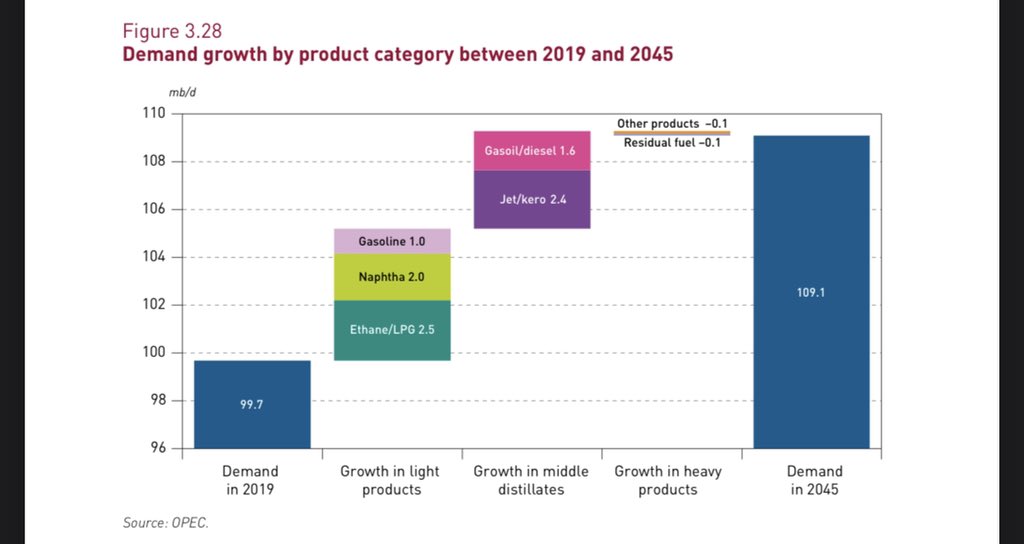 Figure 3.28
Demand growth by product category between 2019 and 2045

mb/d

110
108
106
104
102
100
98
96

99.7

Gasoline 1.0
Naphtha 2.0
Ethane/LPG 2.5

Gasoil/diesel 1.6
Jet/kero 2.4

Other products –0.1
Residual fuel –0.1

109.1

Demand in 2019
Growth in light products
Growth in middle distillates
Growth in heavy products
Demand in 2045

Source: OPEC.